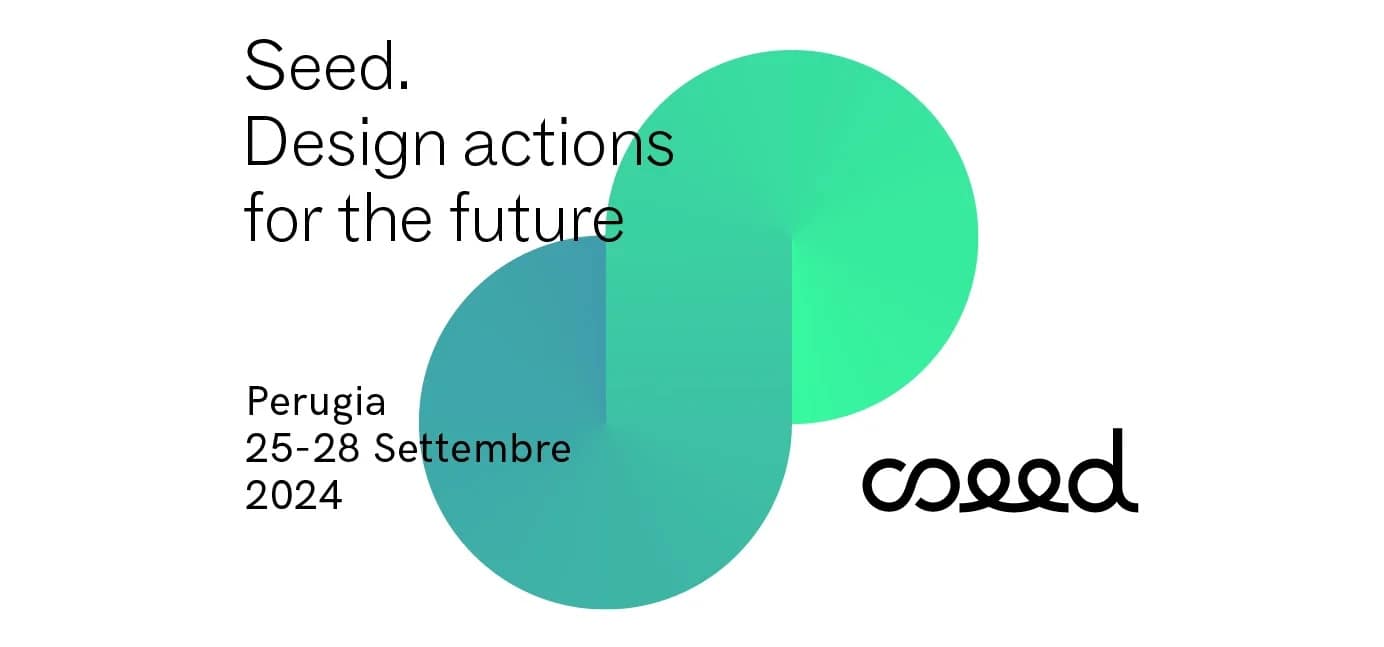 Seed.
Design actions for the future

Perugia
25-28 Settembre
2024

seed